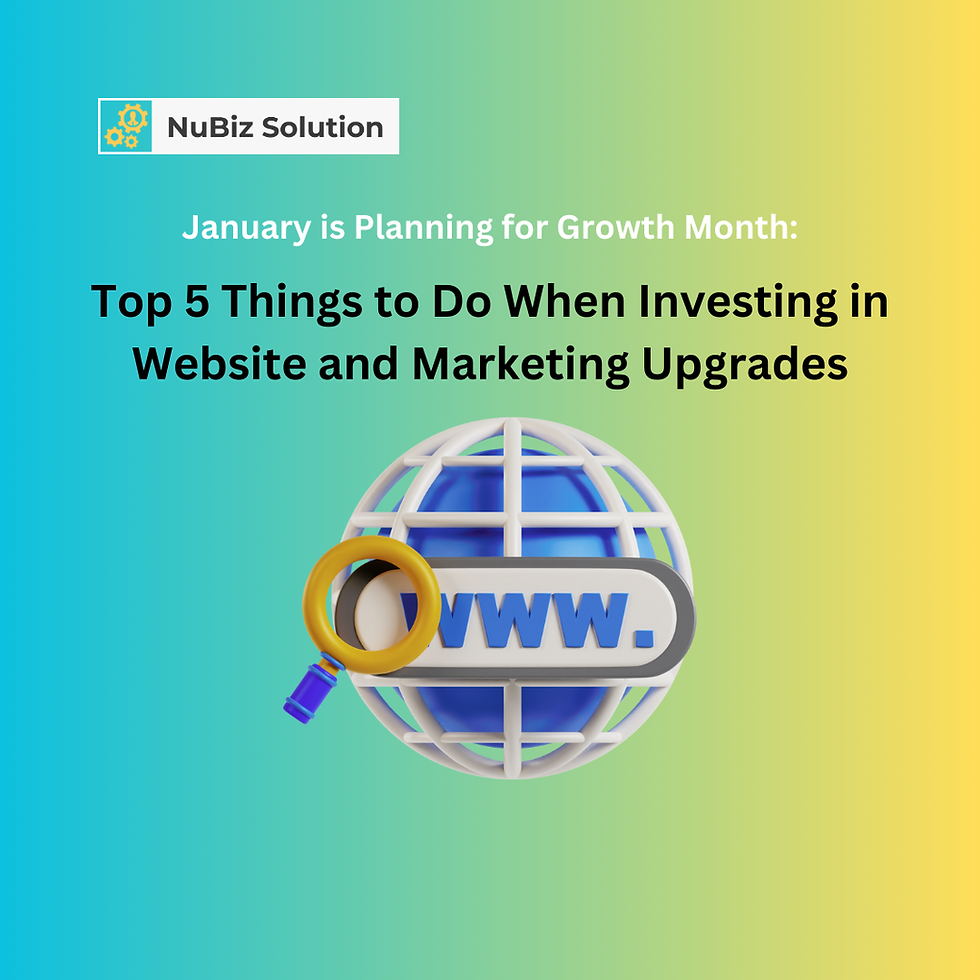 NuBiz Solution

January is Planning for Growth Month:

Top 5 Things to Do When Investing in Website and Marketing Upgrades

www.